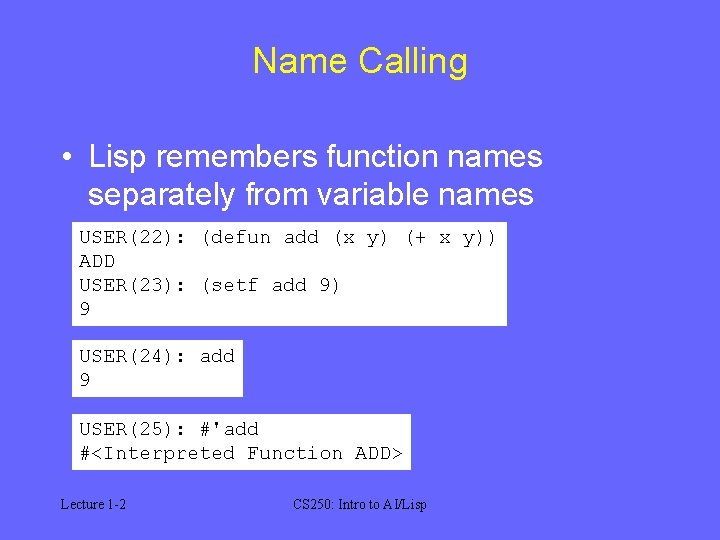 Name Calling

• Lisp remembers function names separately from variable names

USER(22): (defun add (x y) (+ x y))
ADD
USER(23): (setf add 9)
9

USER(24): add
9

USER(25): #'add
#<Interpreted Function ADD>

Lecture 1-2

CS250: Intro to AI/Lisp